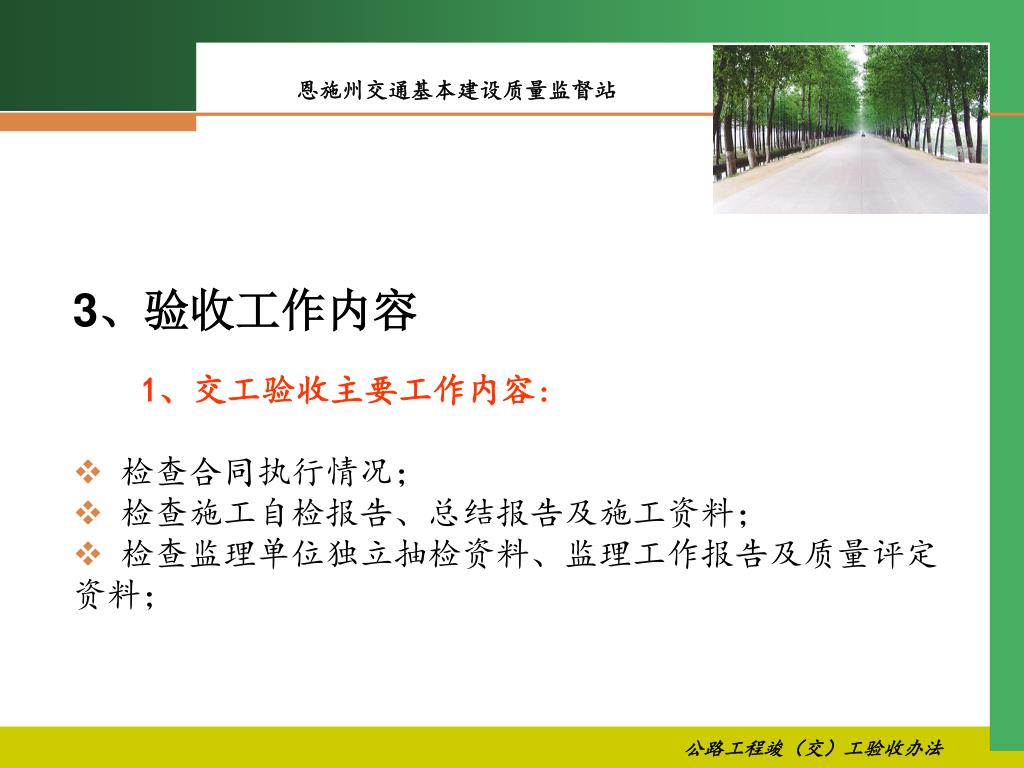 恩施州交通基本建设质量监督站

3、验收工作内容

1、交工验收主要工作内容：

❖ 检查合同执行情况；
❖ 检查施工自检报告、总结报告及施工资料；
❖ 检查监理单位独立抽检资料、监理工作报告及质量评定资料；

公路工程竣（交）工验收办法